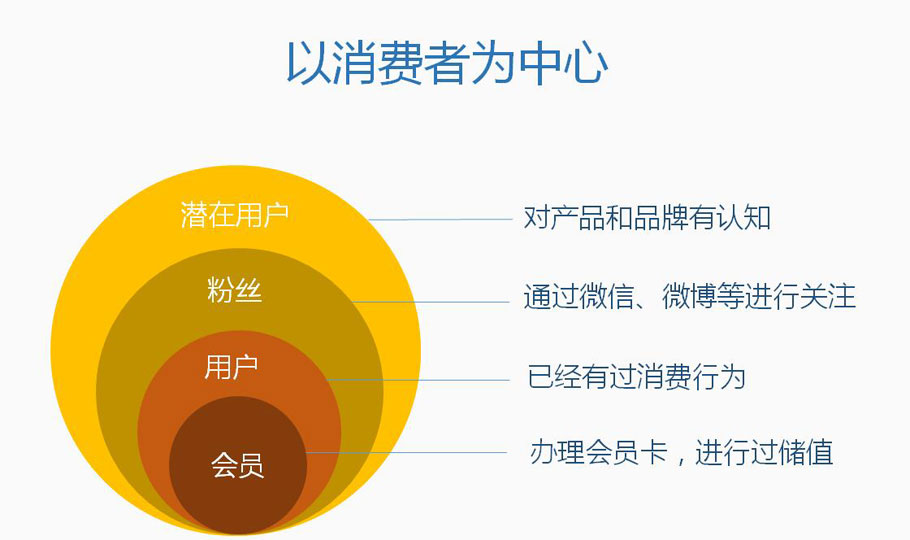 以消费者为中心

潜在用户

粉丝

用户

会员

对产品和品牌有认知

通过微信、微博等进行关注

已经有过消费行为

办理会员卡，进行过储值